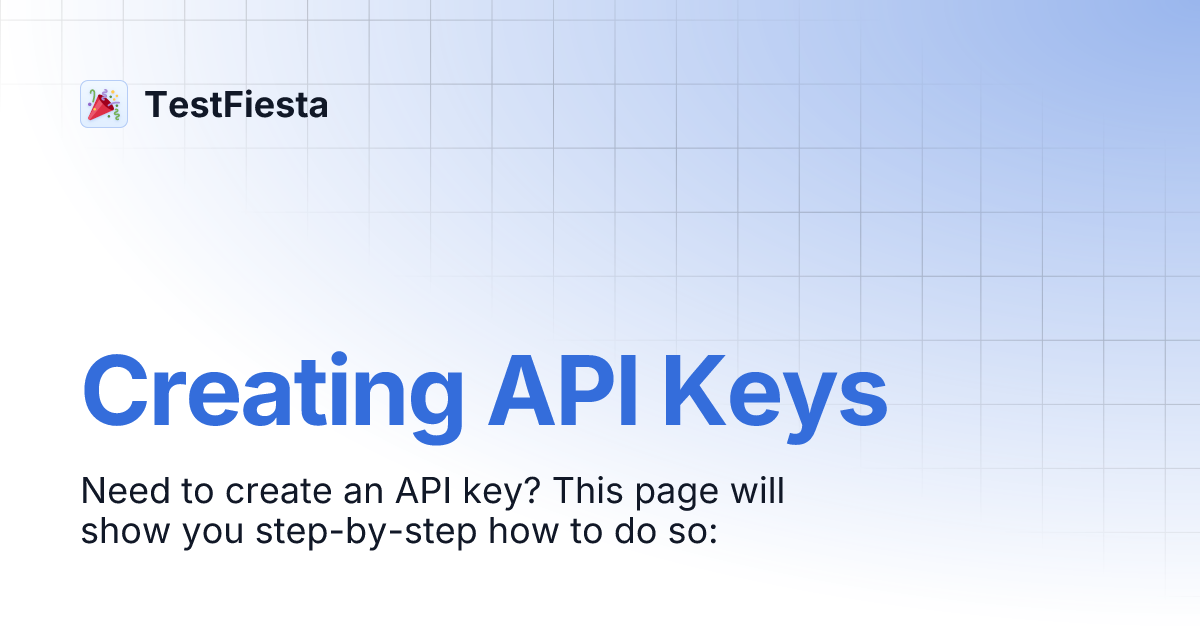 TestFiesta

Creating API Keys

Need to create an API key? This page will show you step-by-step how to do so: